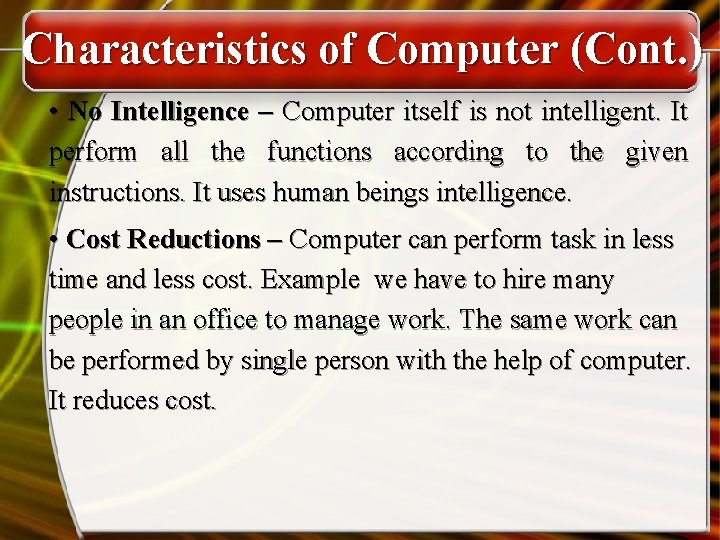 Characteristics of Computer (Cont.)

• No Intelligence – Computer itself is not intelligent. It perform all the functions according to the given instructions. It uses human beings intelligence.

• Cost Reductions – Computer can perform task in less time and less cost. Example we have to hire many people in an office to manage work. The same work can be performed by single person with the help of computer. It reduces cost.